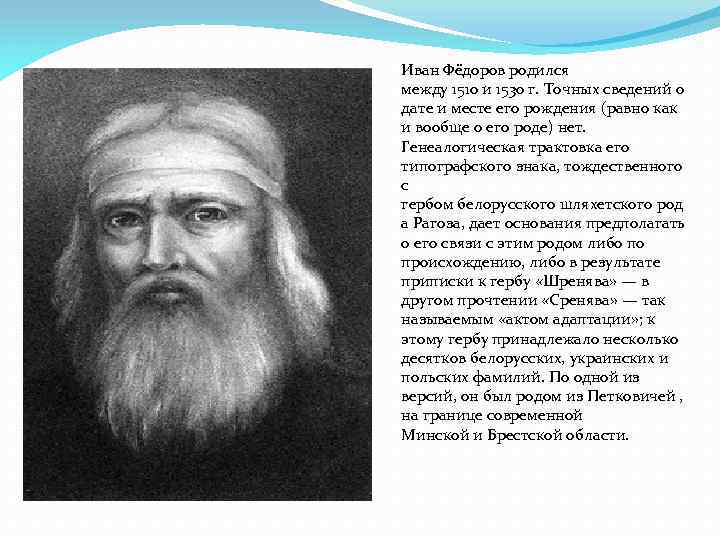 Иван Фёдоров родился между 1510 и 1530 г. Точных сведений о дате и месте его рождения (равно как и вообще о его роде) нет.

Генеалогическая трактовка его типографского знака, тождественного с гербом белорусского шляхетского род а Рагоза, дает основания предполагать о его связи с этим родом либо по происхождению, либо в результате приписки к гербу «Шренява» — в другом прочтении «Сренява» — так называемым «актом адаптации»; к этому гербу принадлежало несколько десятков белорусских, украинских и польских фамилий. По одной из версий, он был родом из Петковичей , на границе современной Минской и Брестской области.